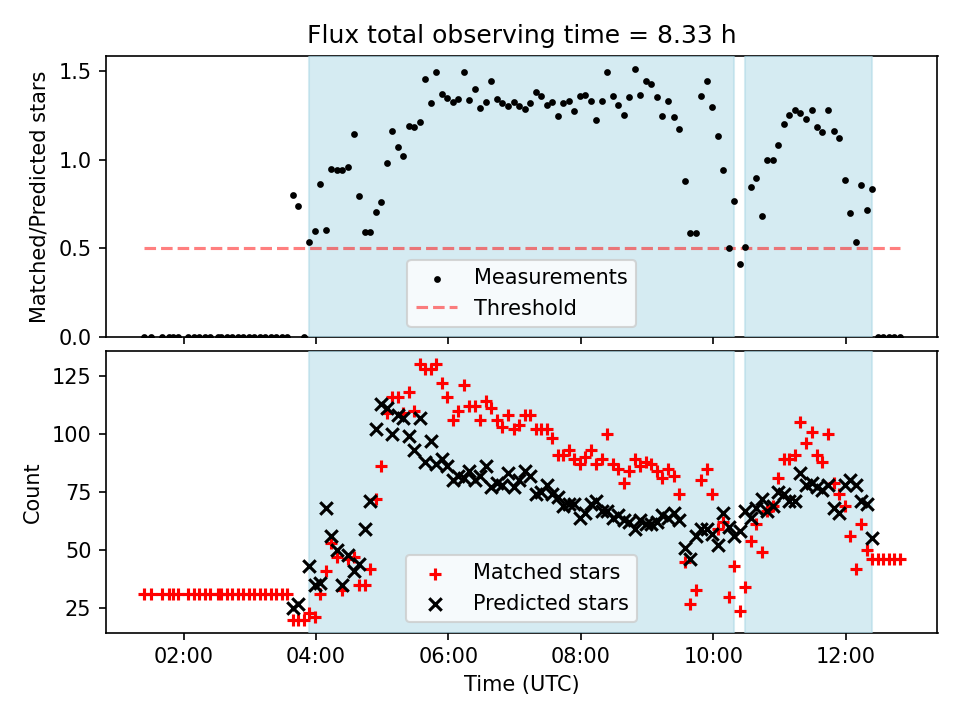 Flux total observing time = 8.33 h

Matched/Predicted stars

1.5
1.0
0.5
0.0

Measurements
Threshold

Count

125
100
75
50
25

Matched stars
Predicted stars

02:00
04:00
06:00
08:00
10:00
12:00

Time (UTC)